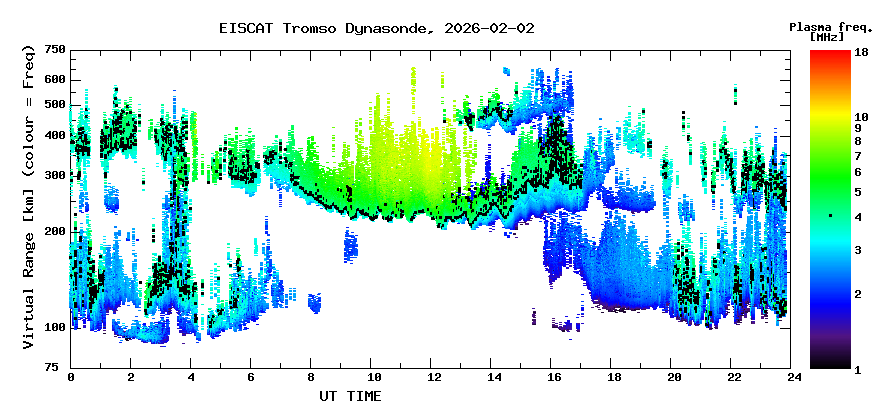 EISCAT Tromso Dynasonde, 2026-02-02

Plasma freq. [MHz]

18
10
9
8
7
6
5
4
3
2
1

Virtual Range [km] (colour = Freq)

750
600
500
400
300
200
100
75

0 2 4 6 8 10 12 14 16 18 20 22 24

UT TIME